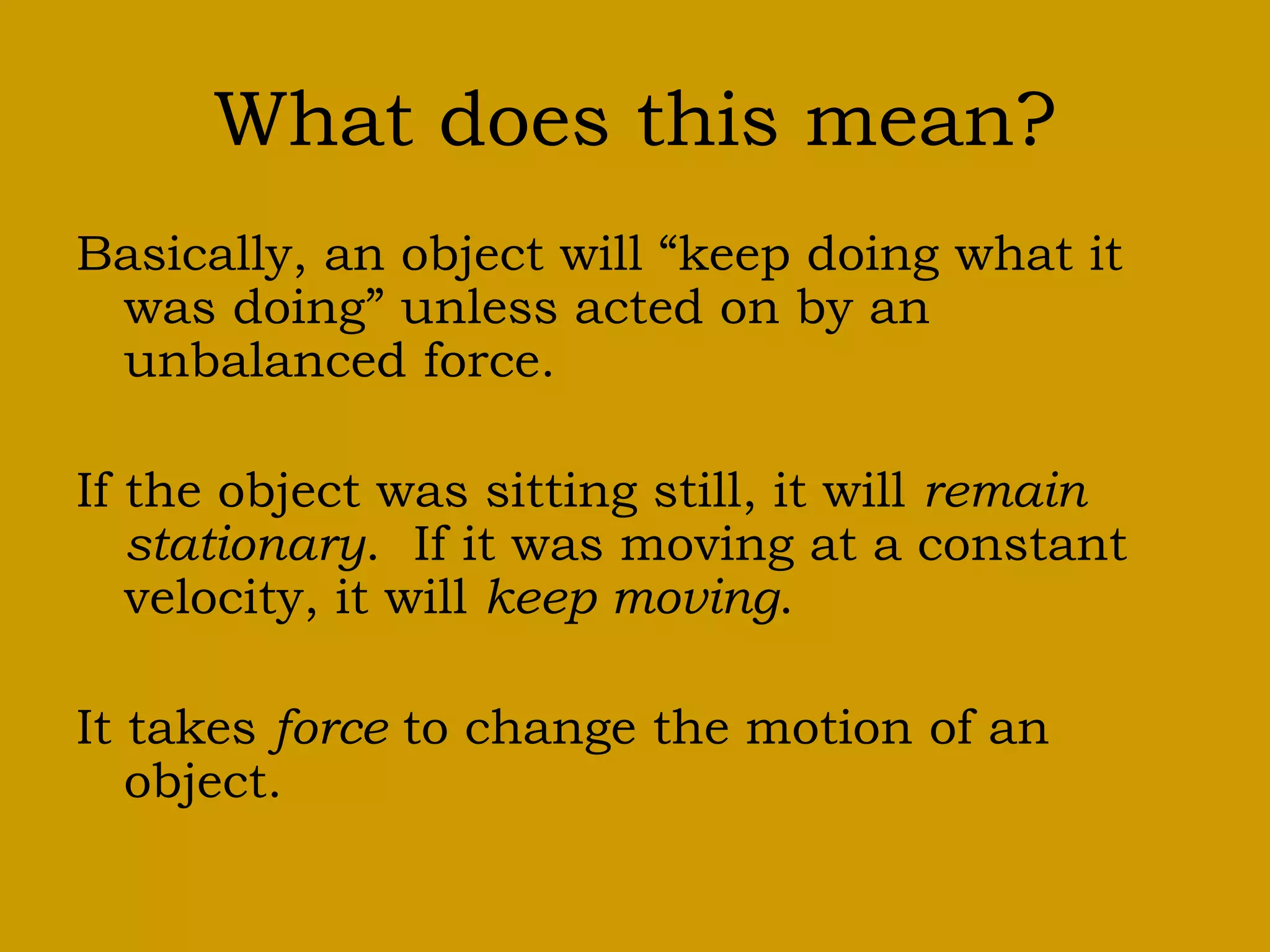 What does this mean?

Basically, an object will “keep doing what it was doing” unless acted on by an unbalanced force.

If the object was sitting still, it will remain stationary. If it was moving at a constant velocity, it will keep moving.

It takes force to change the motion of an object.